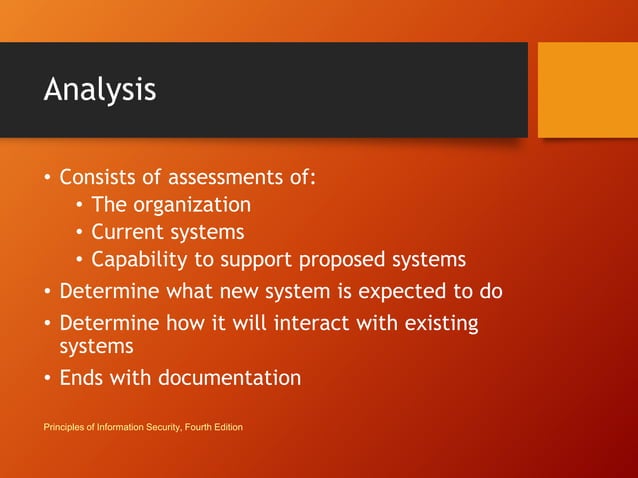 Analysis

• Consists of assessments of:
  • The organization
  • Current systems
  • Capability to support proposed systems
• Determine what new system is expected to do
• Determine how it will interact with existing systems
• Ends with documentation

Principles of Information Security, Fourth Edition